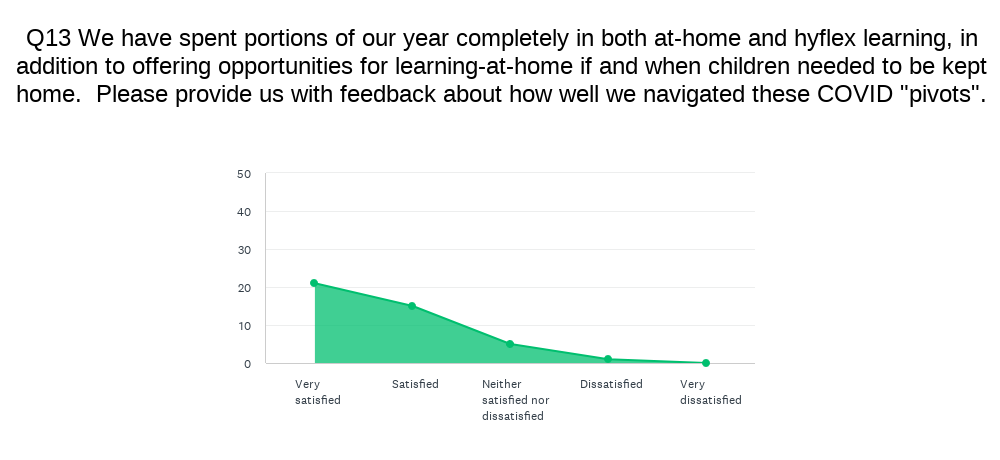 Q13 We have spent portions of our year completely in both at-home and hyflex learning, in addition to offering opportunities for learning-at-home if and when children needed to be kept home. Please provide us with feedback about how well we navigated these COVID "pivots".

50
40
30
20
10
0

Very satisfied
Satisfied
Neither satisfied nor dissatisfied
Dissatisfied
Very dissatisfied